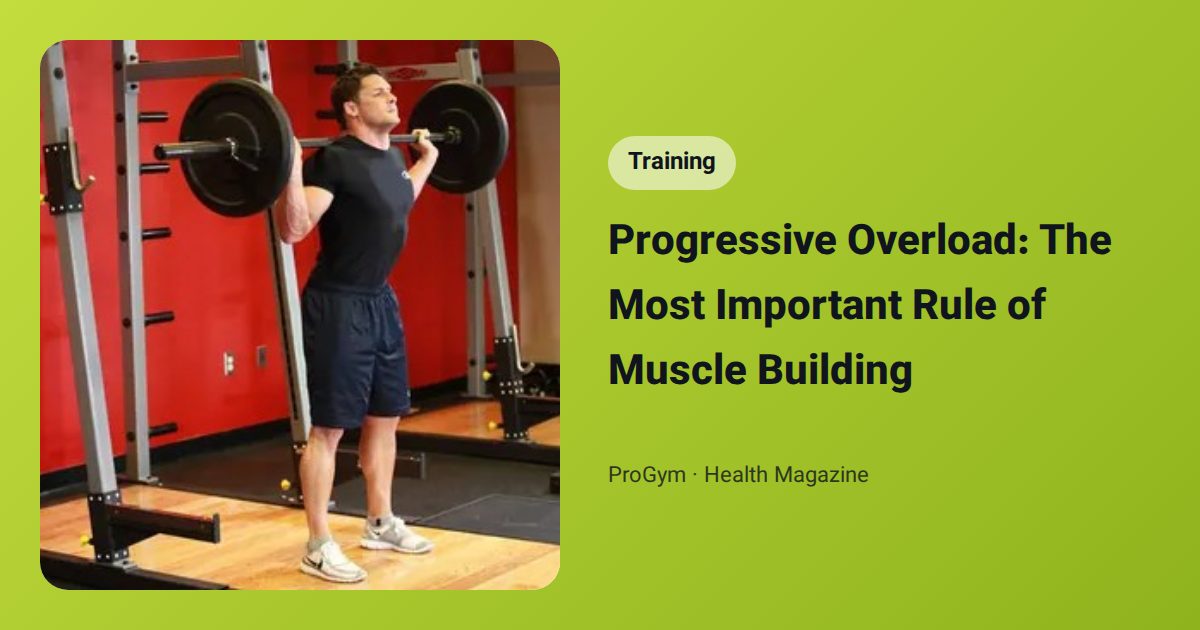 Training

Progressive Overload: The Most Important Rule of Muscle Building

ProGym · Health Magazine